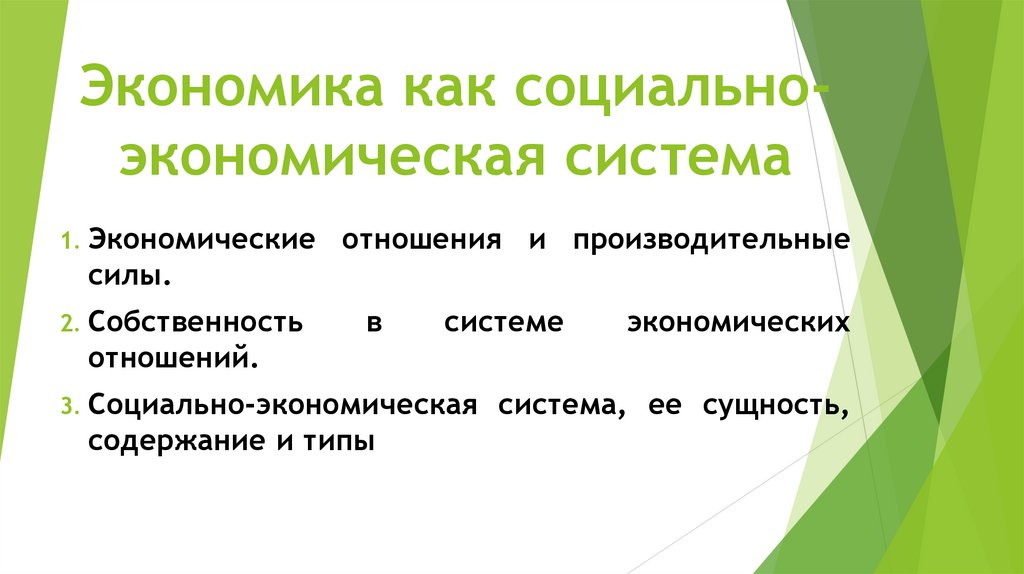 Экономика как социально-экономическая система

1. Экономические отношения и производительные силы.
2. Собственность в системе экономических отношений.
3. Социально-экономическая система, ее сущность, содержание и типы